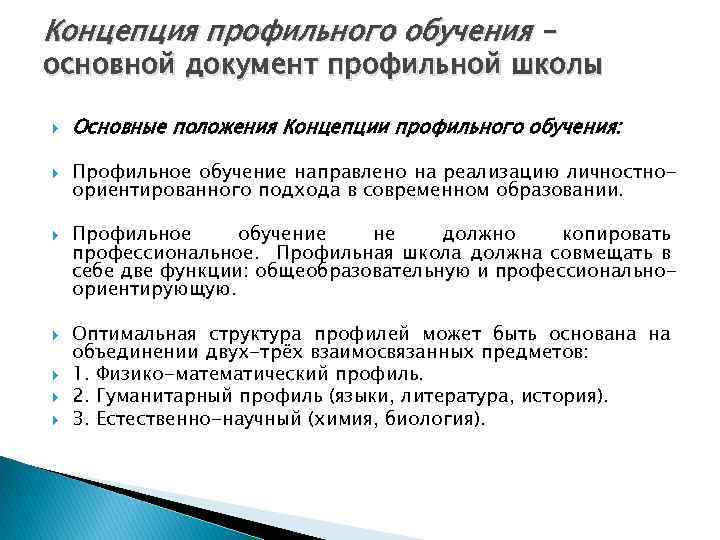 Концепция профильного обучения – основной документ профильной школы

Основные положения Концепции профильного обучения:

Профильное обучение направлено на реализацию личностно-ориентированного подхода в современном образовании.

Профильное обучение не должно копировать профессиональное. Профильная школа должна совмещать в себе две функции: общеобразовательную и профессионально-ориентирующую.

Оптимальная структура профилей может быть основана на объединении двух-трёх взаимосвязанных предметов:
1. Физико-математический профиль.
2. Гуманитарный профиль (языки, литература, история).
3. Естественно-научный (химия, биология).